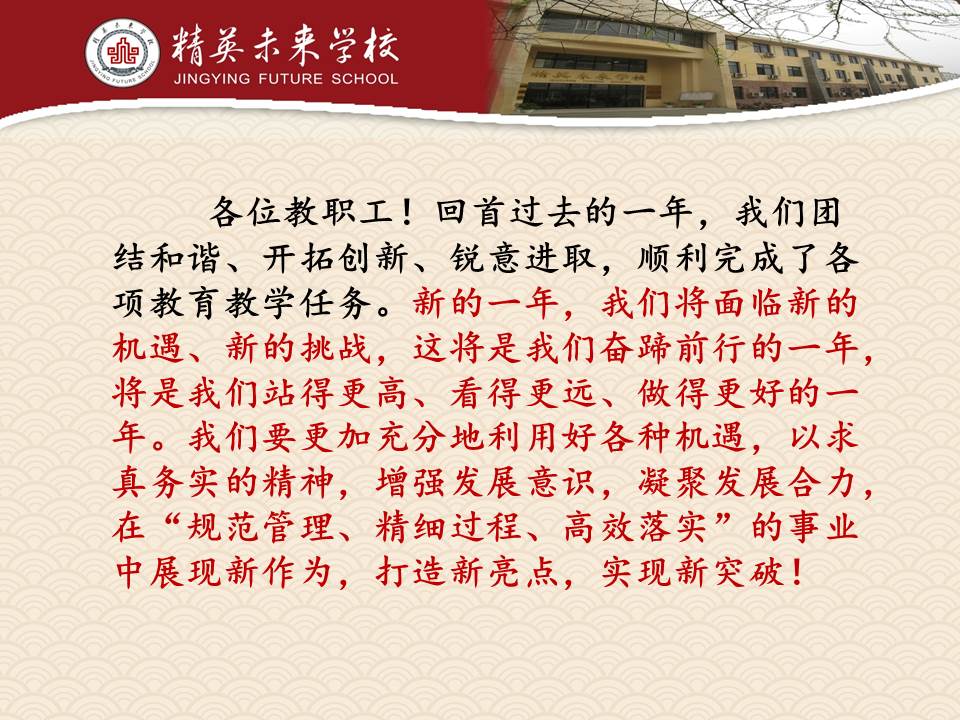 精英未来学校
JINGYING FUTURE SCHOOL

各位教职工！回首过去的一年，我们团结和谐、开拓创新、锐意进取，顺利完成了各项教育教学任务。新的一年，我们将面临新的机遇、新的挑战，这将是我们奋蹄前行的一年，将是我们站得更高、看得更远、做得更好的一年。我们要更加充分地利用好各种机遇，以求真务实的精神，增强发展意识，凝聚发展合力，在“规范管理、精细过程、高效落实”的事业中展现新作为，打造新亮点，实现新突破！